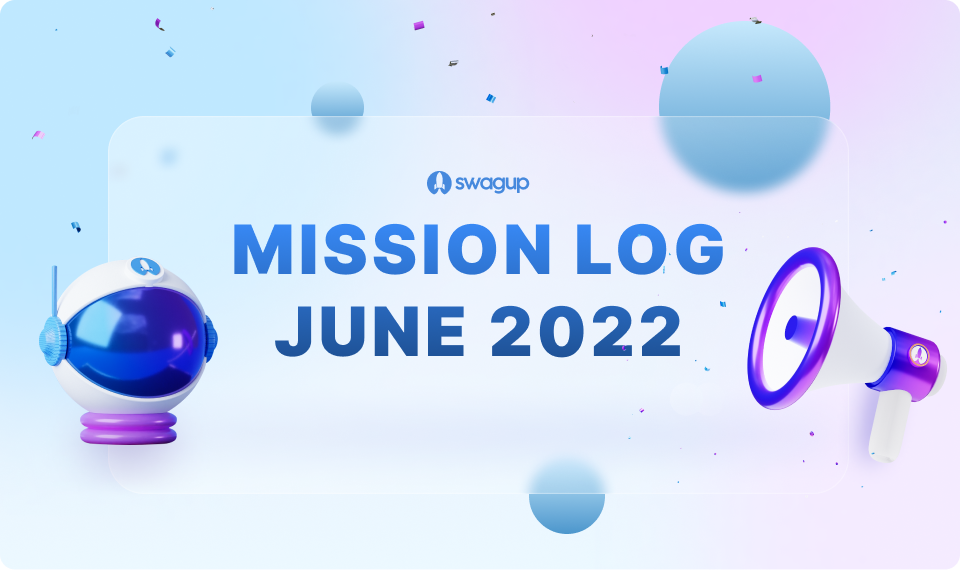 swagup

MISSION LOG
JUNE 2022